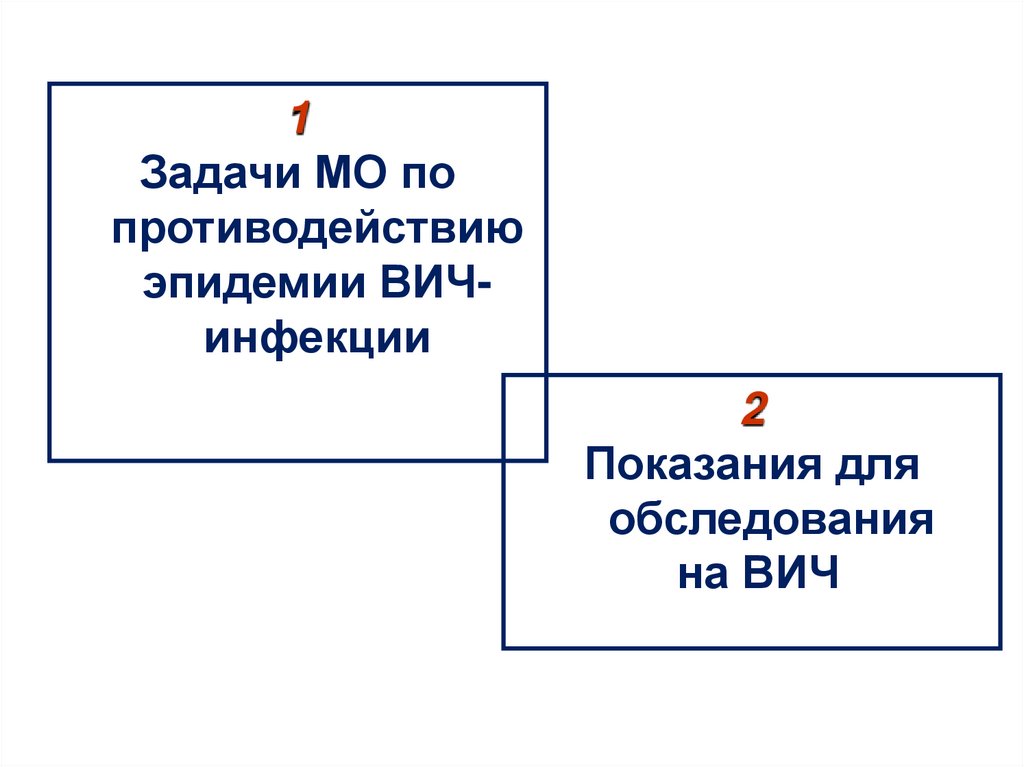 1
Задачи МО по противодействию эпидемии ВИЧ-инфекции

2
Показания для обследования на ВИЧ